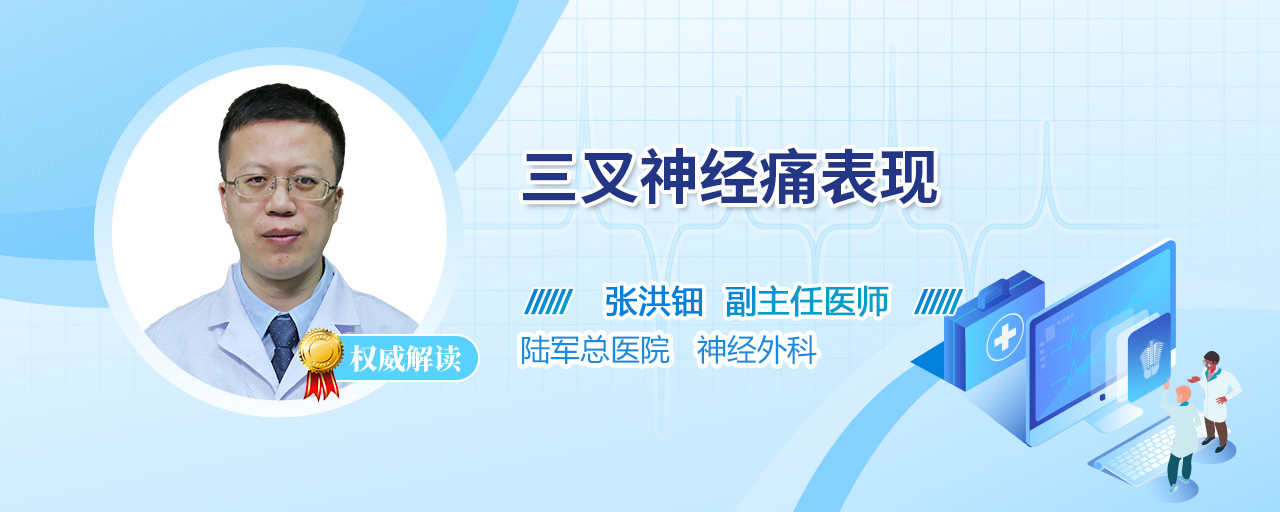 三叉神经痛表现

张洪钿 副主任医师

陆军总医院 神经外科

权威解读